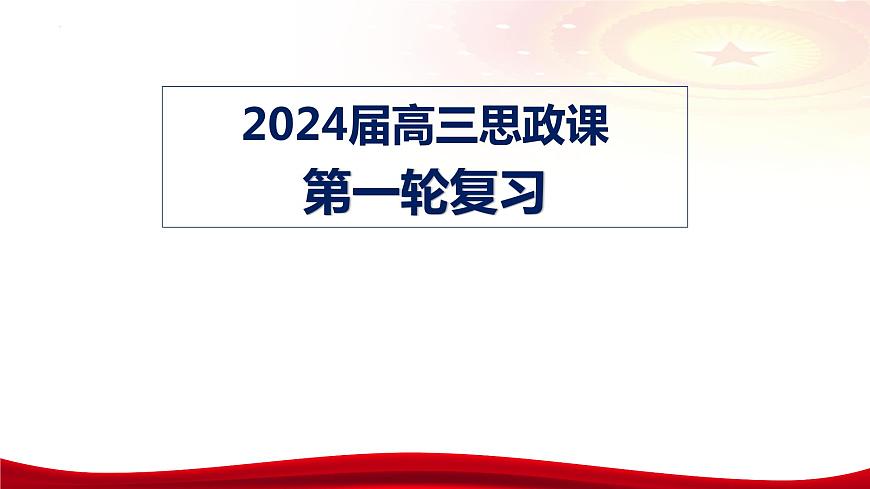 2024届高三思政课
第一轮复习